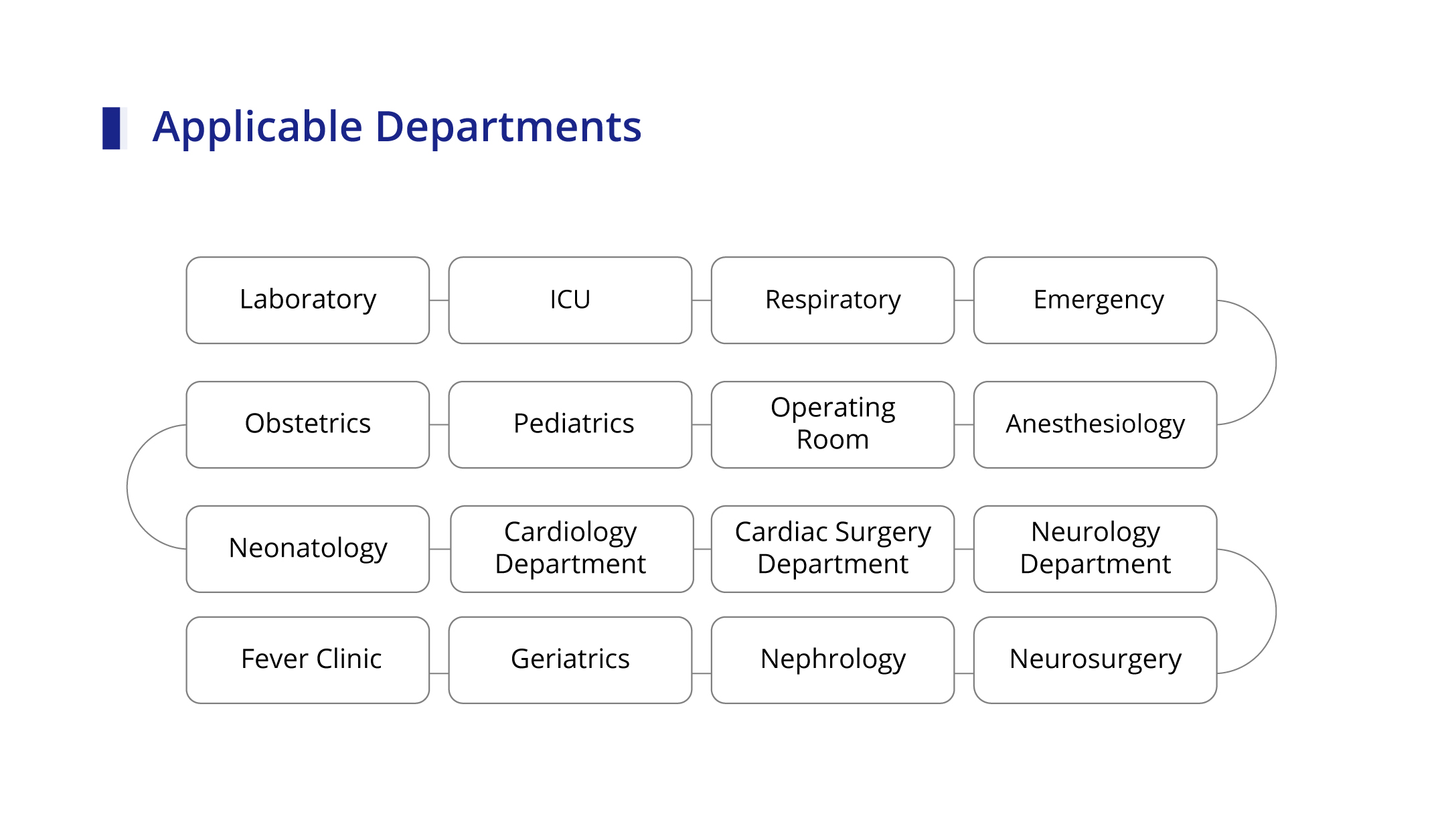 Applicable Departments

Laboratory

ICU

Respiratory

Emergency

Obstetrics

Pediatrics

Operating Room

Anesthesiology

Neonatology

Cardiology Department

Cardiac Surgery Department

Neurology Department

Fever Clinic

Geriatrics

Nephrology

Neurosurgery